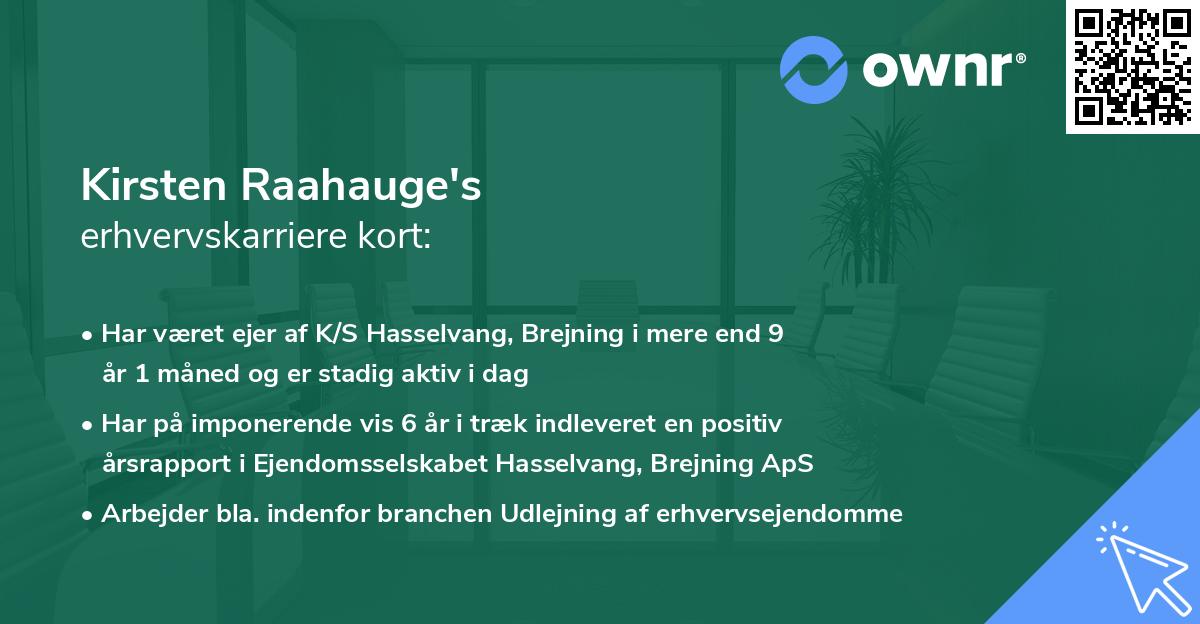 ownr®

Kirsten Raahauge's
erhvervskarriere kort:

• Har været ejer af K/S Hasselvang, Brejning i mere end 9 år 1 måned og er stadig aktiv i dag

• Har på imponerende vis 6 år i træk indleveret en positiv årsrapport i Ejendomsselskabet Hasselvang, Brejning ApS

• Arbejder bla. indenfor branchen Udlejning af erhvervsejendomme